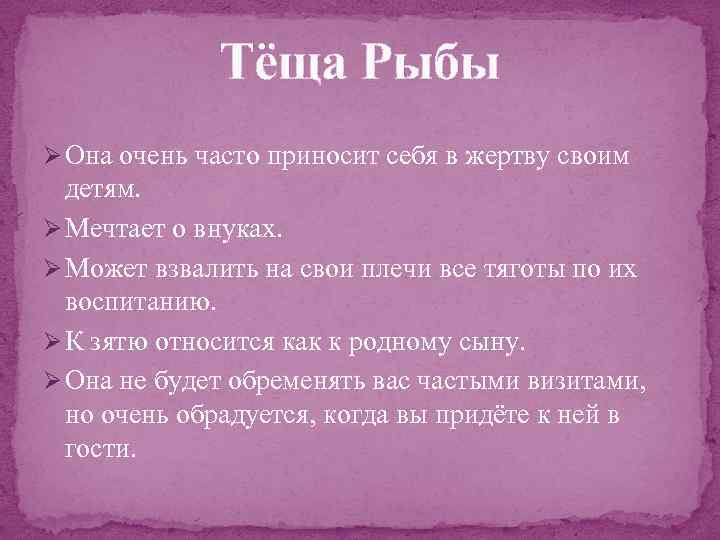 Тёща Рыбы

➢ Она очень часто приносит себя в жертву своим детям.
➢ Мечтает о внуках.
➢ Может взвалить на свои плечи все тяготы по их воспитанию.
➢ К зятю относится как к родному сыну.
➢ Она не будет обременять вас частыми визитами, но очень обрадуется, когда вы придёте к ней в гости.